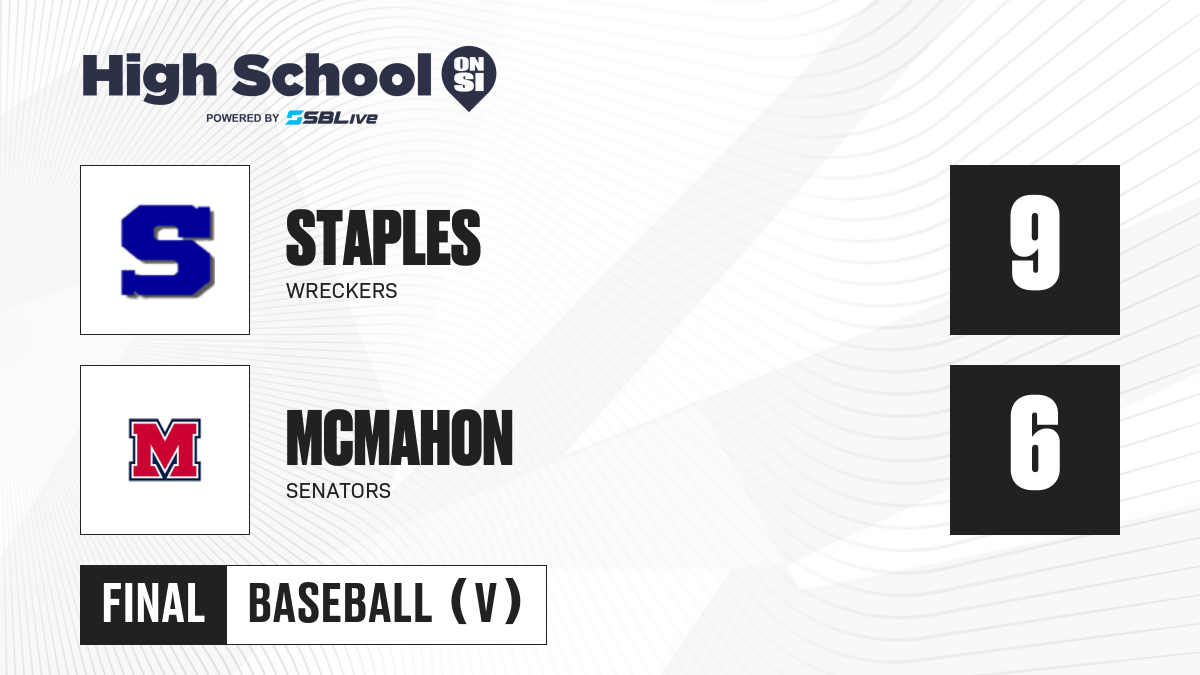 High School ON SI
POWERED BY SBLive

S

STAPLES
WRECKERS

9

M

MCMAHON
SENATORS

6

FINAL BASEBALL (V)